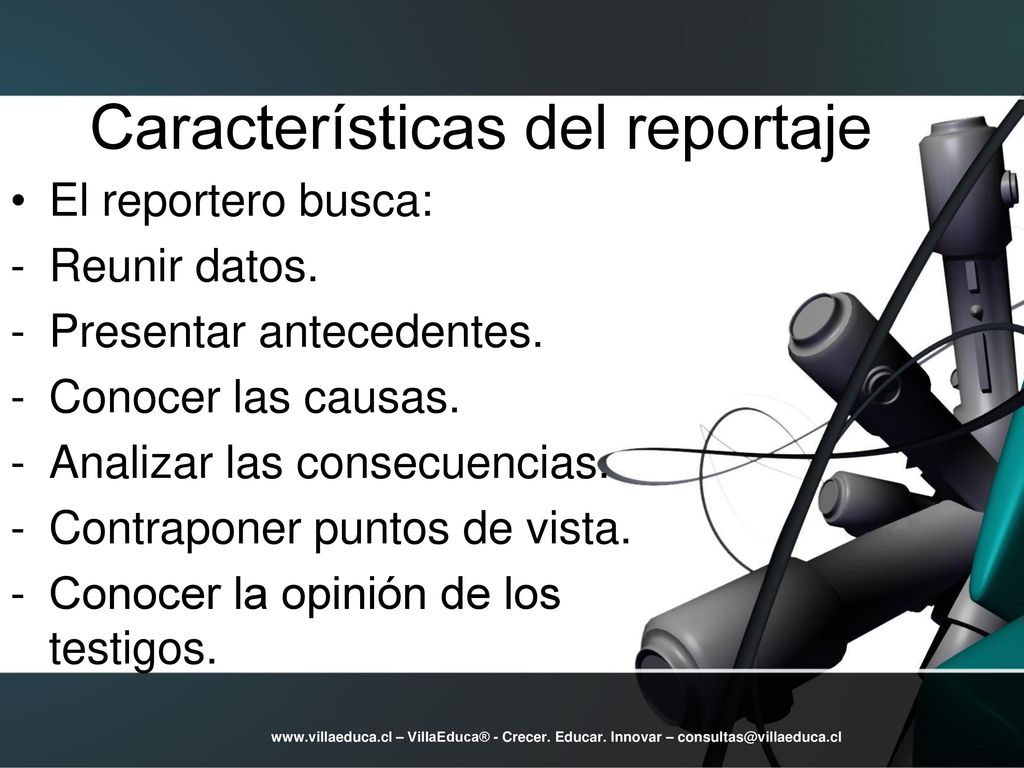 Características del reportaje

• El reportero busca:
- Reunir datos.
- Presentar antecedentes.
- Conocer las causas.
- Analizar las consecuencias.
- Contraponer puntos de vista.
- Conocer la opinión de los testigos.

www.villaeduca.cl – VillaEduca® - Crecer. Educar. Innovar – consultas@villaeduca.cl